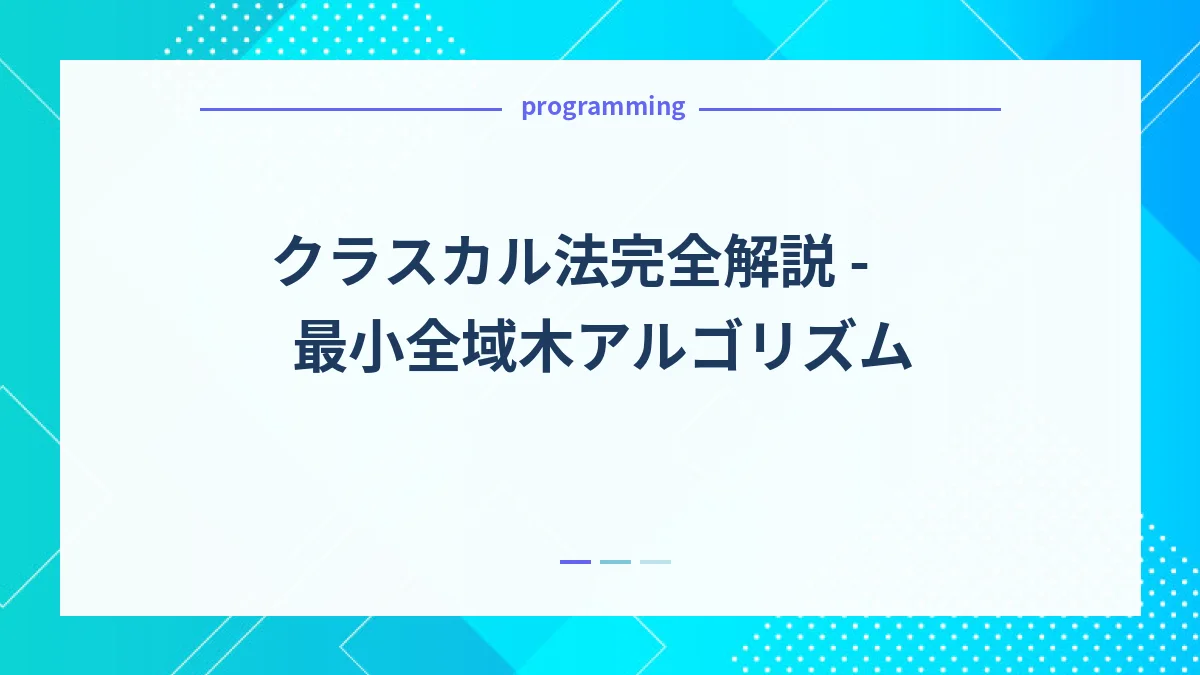 programming

クラスカル法完全解説 - 最小全域木アルゴリズム